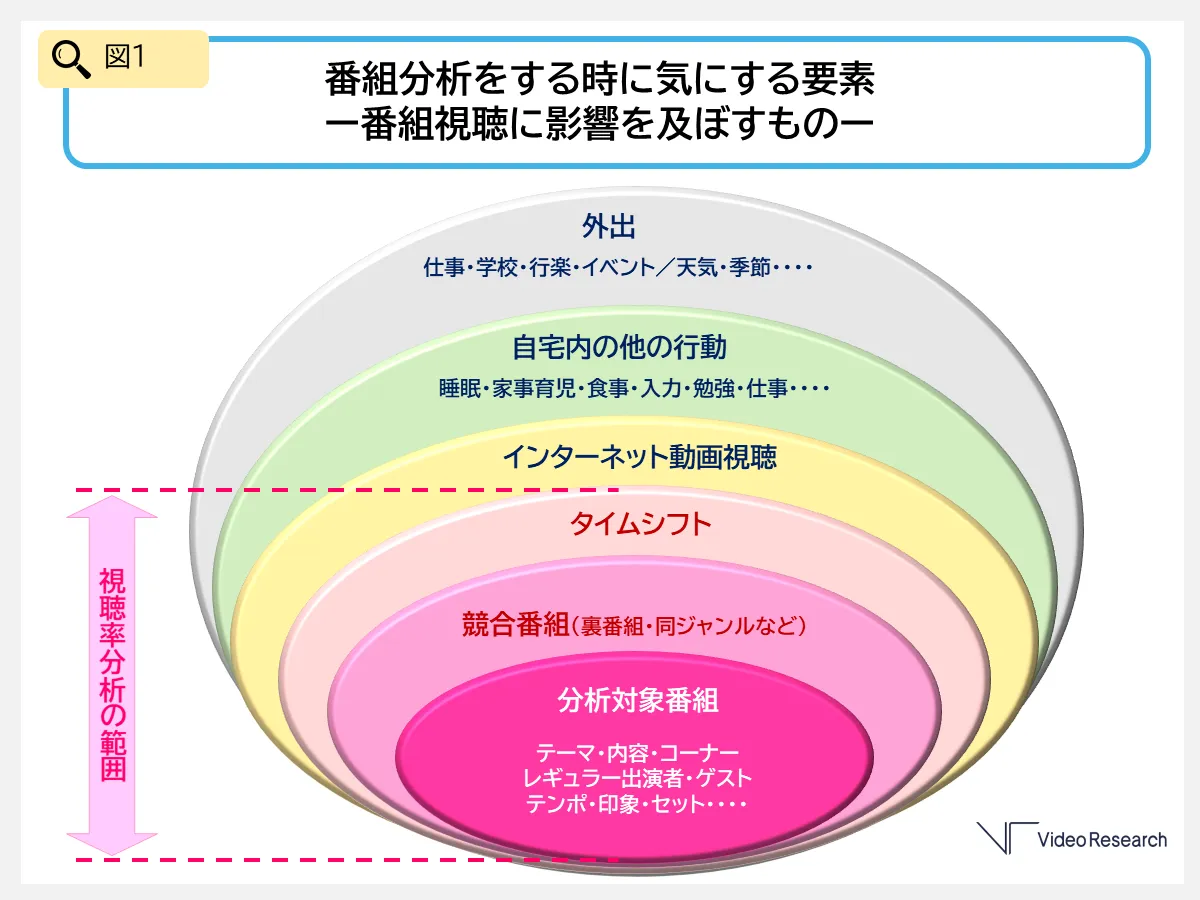 図1

番組分析をする時に気にする要素
ー番組視聴に影響を及ぼすものー

外出
仕事・学校・行楽・イベント／天気・季節・・・・

自宅内の他の行動
睡眠・家事育児・食事・入力・勉強・仕事・・・・

インターネット動画視聴

タイムシフト

競合番組（裏番組・同ジャンルなど）

分析対象番組
テーマ・内容・コーナー
レギュラー出演者・ゲスト
テンポ・印象・セット・・・・

視聴率分析の範囲

Video Research